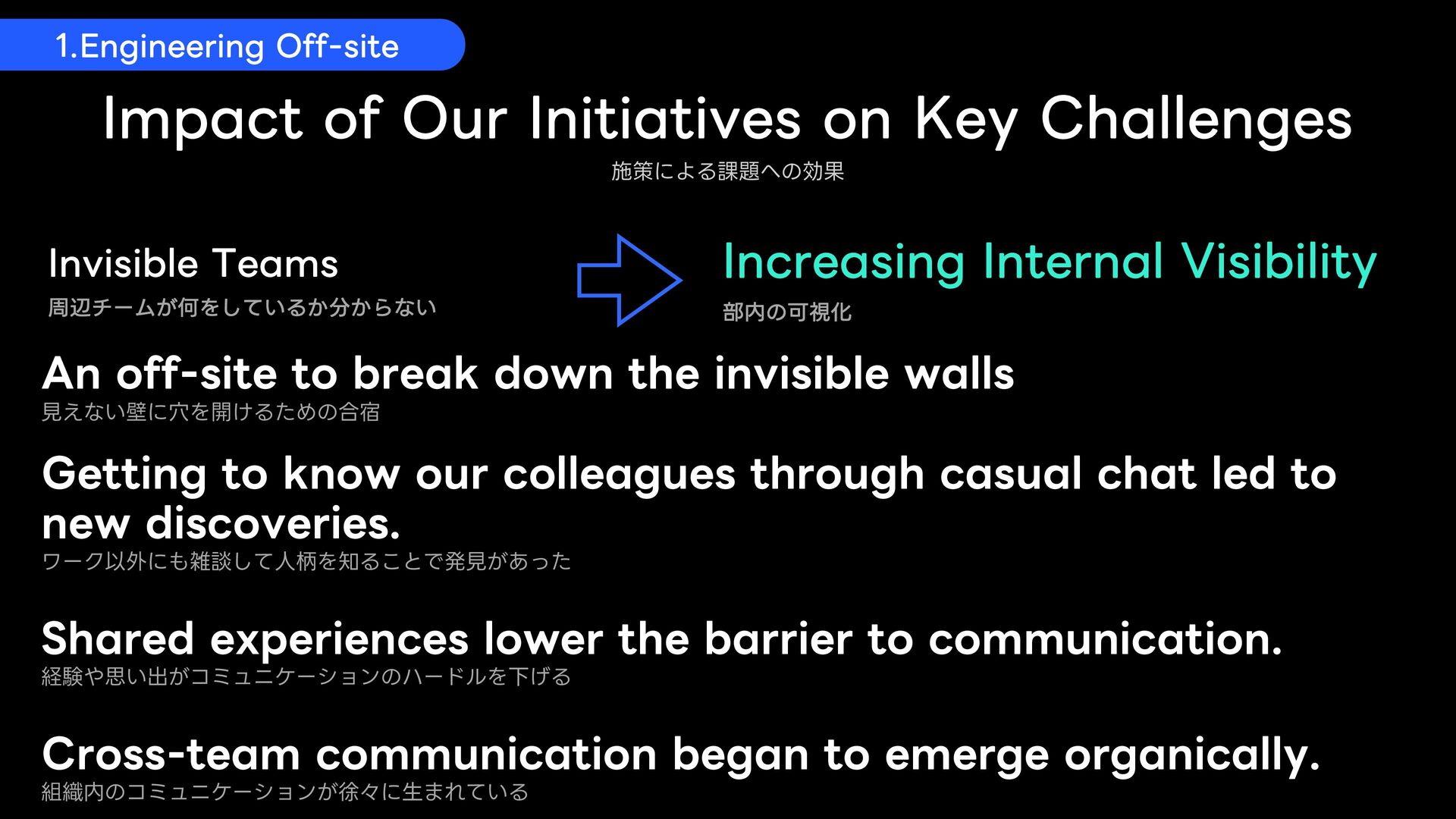 1.Engineering Off-site

Impact of Our Initiatives on Key Challenges
施策による課題への効果

Invisible Teams
周辺チームが何をしているか分からない

Increasing Internal Visibility
部内の可視化

An off-site to break down the invisible walls
見えない壁に穴を開けるための合宿

Getting to know our colleagues through casual chat led to new discoveries.
ワーク以外にも雑談して人柄を知ることで発見があった

Shared experiences lower the barrier to communication.
経験や思い出がコミュニケーションのハードルを下げる

Cross-team communication began to emerge organically.
組織内のコミュニケーションが徐々に生まれている